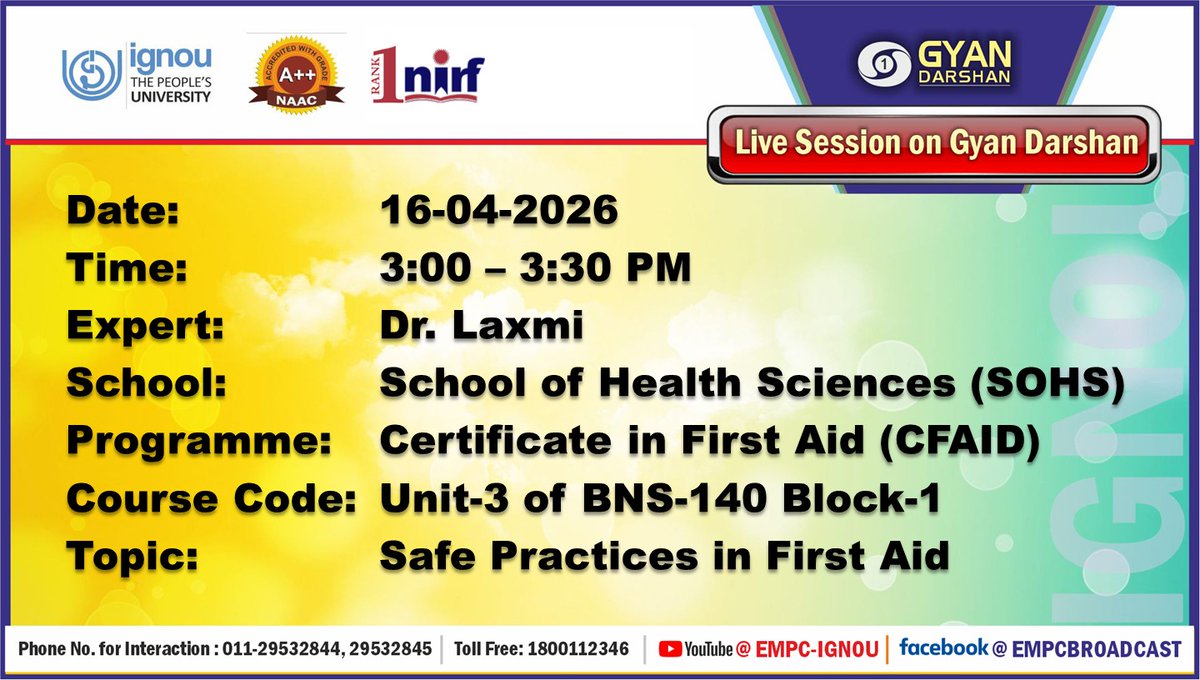 ignou THE PEOPLE'S UNIVERSITY

ACCREDITED WITH GRADE A++ NAAC

RANK 1 nirf

GYAN DARSHAN

Live Session on Gyan Darshan

Date: 16-04-2026
Time: 3:00 – 3:30 PM
Expert: Dr. Laxmi
School: School of Health Sciences (SOHS)
Programme: Certificate in First Aid (CFAID)
Course Code: Unit-3 of BNS-140 Block-1
Topic: Safe Practices in First Aid

IGNOU

Phone No. for Interaction : 011-29532844, 29532845 | Toll Free: 1800112346 | YouTube @ EMPC-IGNOU | facebook @ EMPCBROADCAST